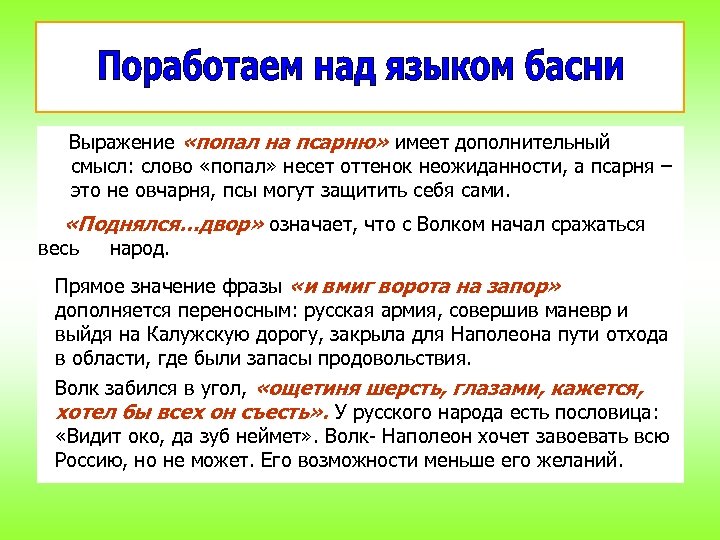 Поработаем над языком басни

Выражение «попал на псарню» имеет дополнительный смысл: слово «попал» несет оттенок неожиданности, а псарня – это не овчарня, псы могут защитить себя сами.

«Поднялся…двор» означает, что с Волком начал сражаться весь народ.

Прямое значение фразы «и вмиг ворота на запор» дополняется переносным: русская армия, совершив маневр и выйдя на Калужскую дорогу, закрыла для Наполеона пути отхода в области, где были запасы продовольствия.

Волк забился в угол, «ощетиня шерсть, глазами, кажется, хотел бы всех он съесть». У русского народа есть пословица: «Видит око, да зуб неймет». Волк- Наполеон хочет завоевать всю Россию, но не может. Его возможности меньше его желаний.